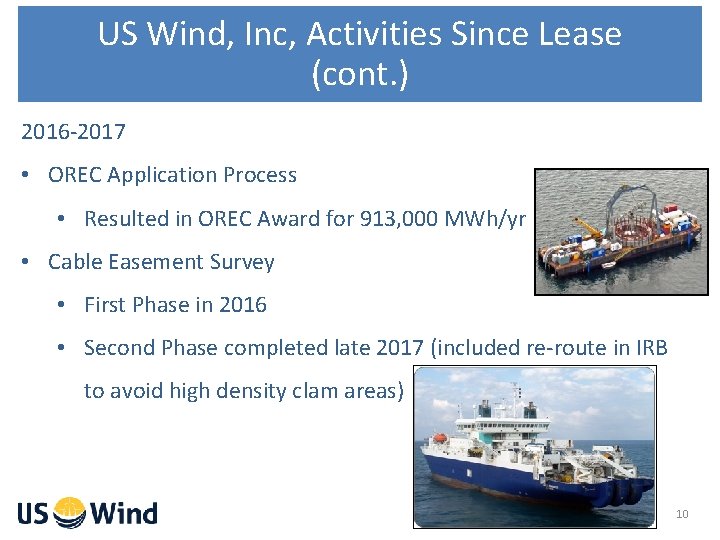 US Wind, Inc, Activities Since Lease (cont.)

2016-2017

• OREC Application Process

• Resulted in OREC Award for 913,000 MWh/yr

• Cable Easement Survey

• First Phase in 2016

• Second Phase completed late 2017 (included re-route in IRB to avoid high density clam areas)

US Wind

10